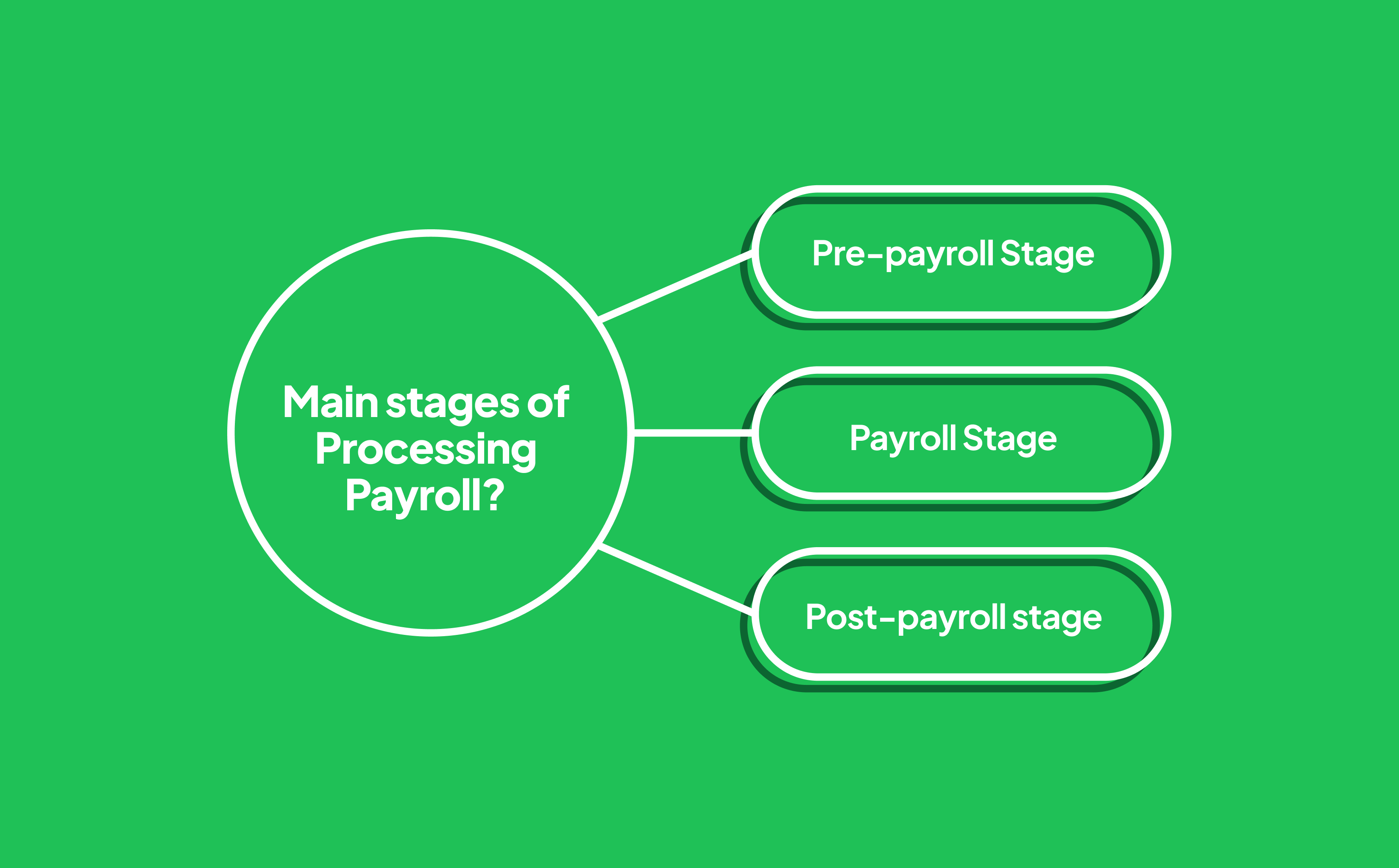 Main stages of Processing Payroll?

Pre-payroll Stage

Payroll Stage

Post-payroll stage